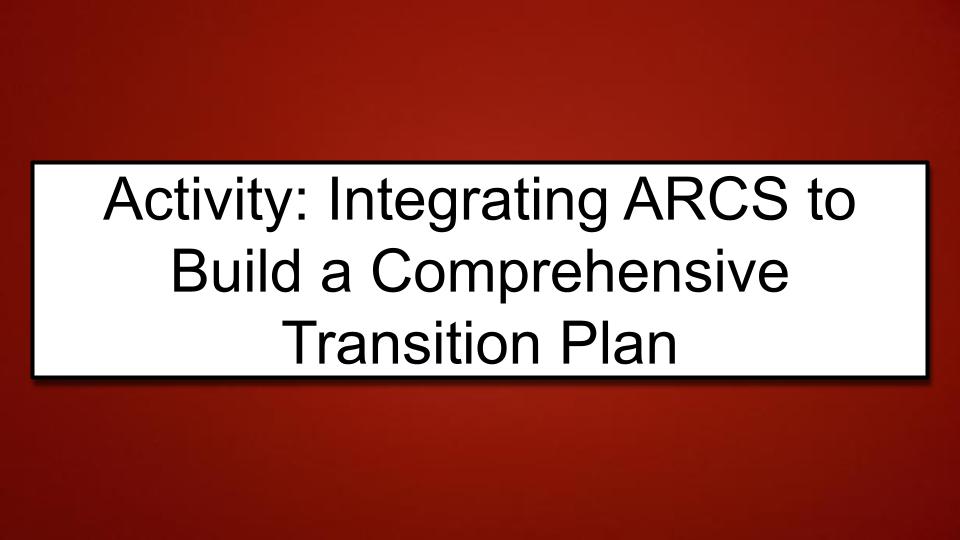 Activity: Integrating ARCS to Build a Comprehensive Transition Plan